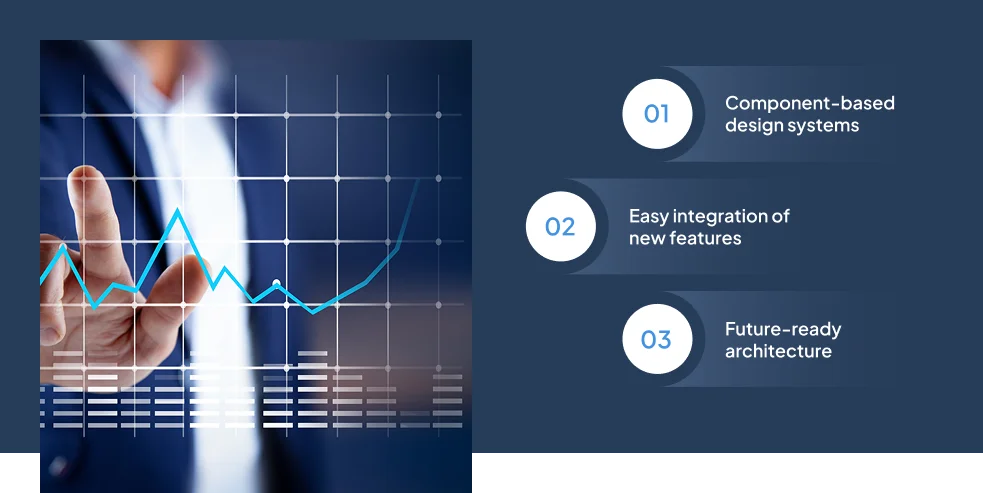 01
Component-based design systems

02
Easy integration of new features

03
Future-ready architecture